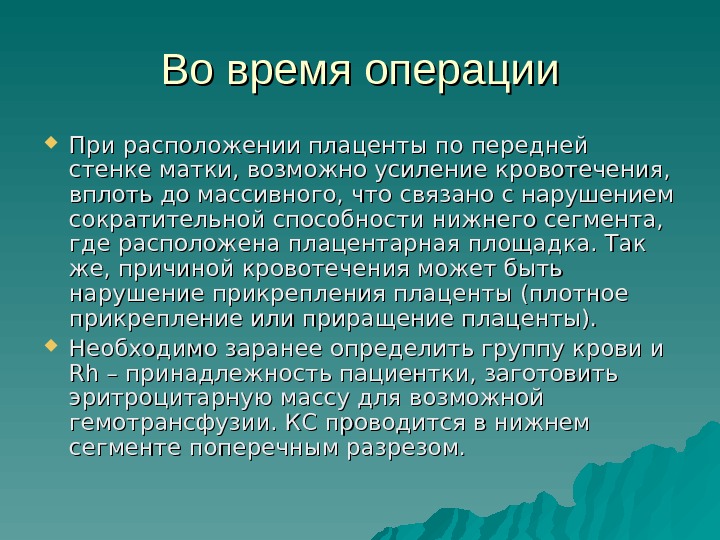 Во время операции

При расположении плаценты по передней стенке матки, возможно усиление кровотечения, вплоть до массивного, что связано с нарушением сократительной способности нижнего сегмента, где расположена плацентарная площадка. Так же, причиной кровотечения может быть нарушение прикрепления плаценты (плотное прикрепление или приращение плаценты).

Необходимо заранее определить группу крови и Rh – принадлежность пациентки, заготовить эритроцитарную массу для возможной гемотрансфузии. КС проводится в нижнем сегменте поперечным разрезом.